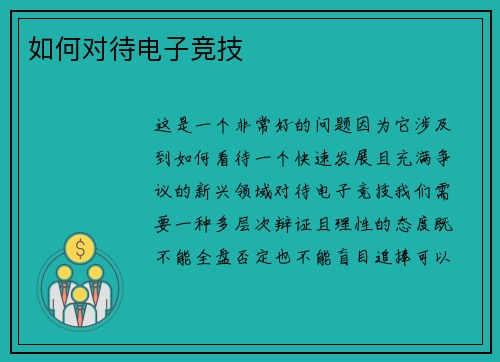 如何对待电子竞技

这是一个非常好的问题因为它涉及到如何看待一个快速发展且充满争议的新兴领域对待电子竞技我们需要一种多层次辩证且理性的态度既不能全盘否定也不能盲目追捧可以

$